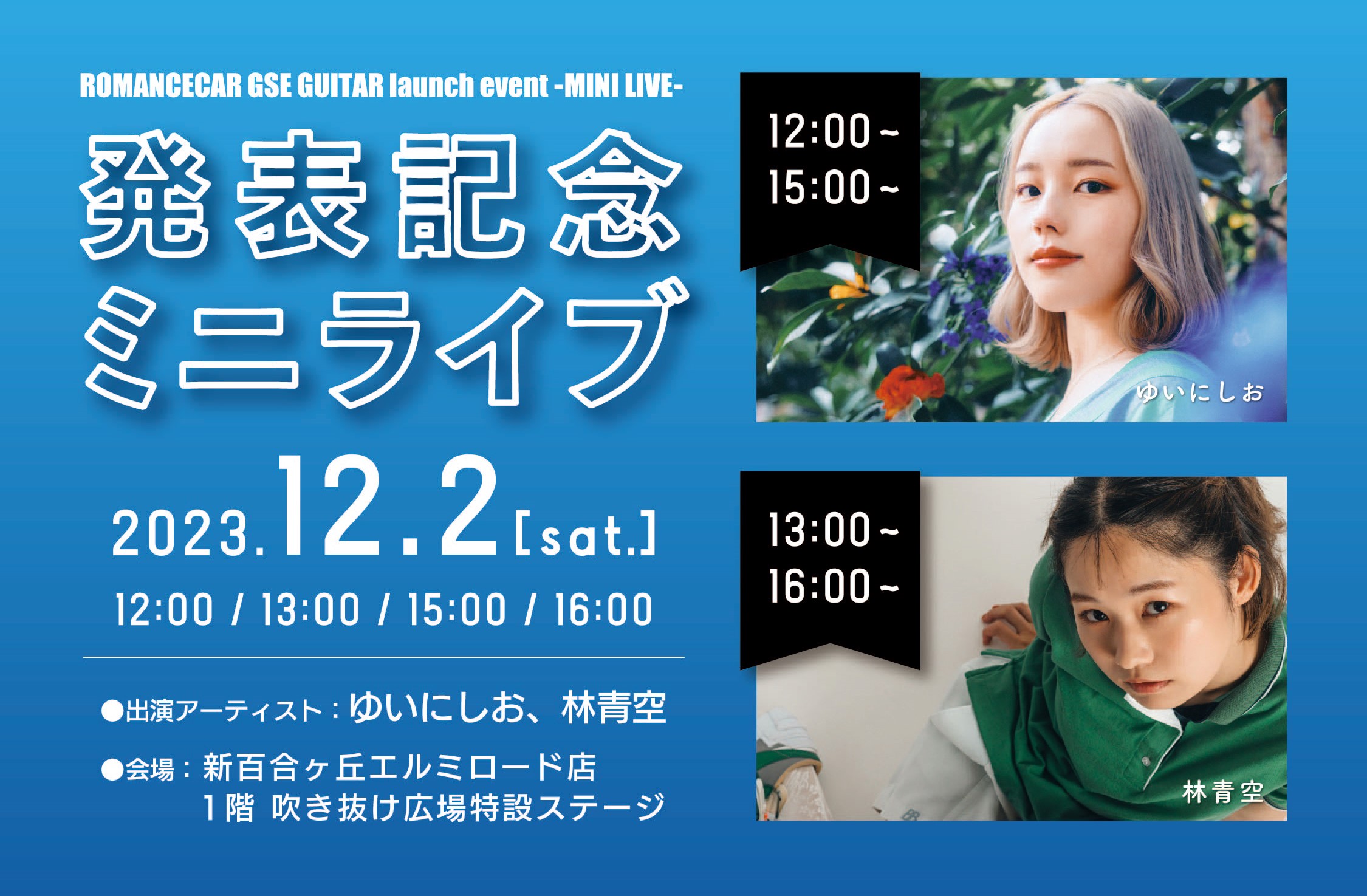 ROMANCECAR GSE GUITAR launch event -MINI LIVE-

発表記念
ミニライブ

2023.12.2[sat.]

12:00 / 13:00 / 15:00 / 16:00

●出演アーティスト：ゆいにしお、林青空

●会場：新百合ヶ丘エルミロード店
1階 吹き抜け広場特設ステージ

12:00～
15:00～

ゆいにしお

13:00～
16:00～

林青空